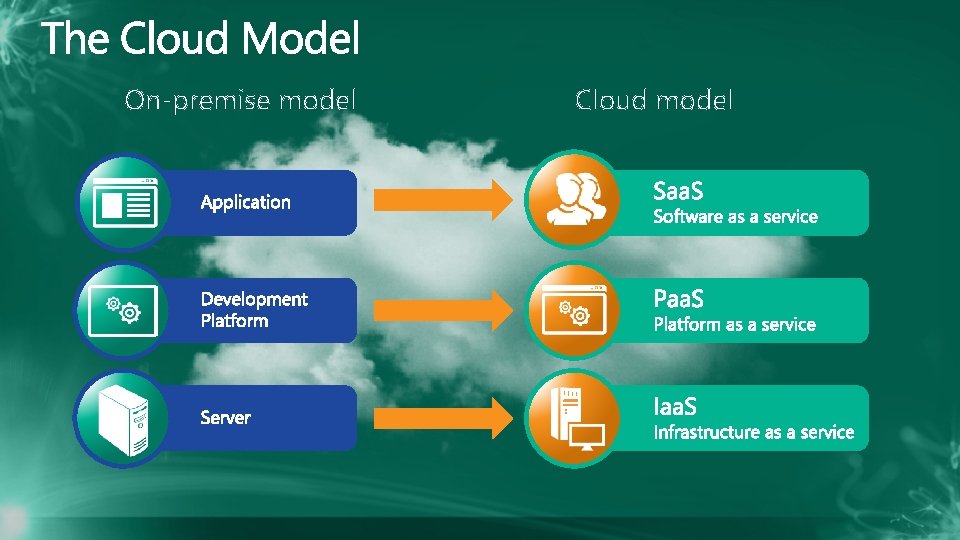 The Cloud Model

On-premise model

Application

Development Platform

Server

Cloud model

SaaS
Software as a service

PaaS
Platform as a service

IaaS
Infrastructure as a service